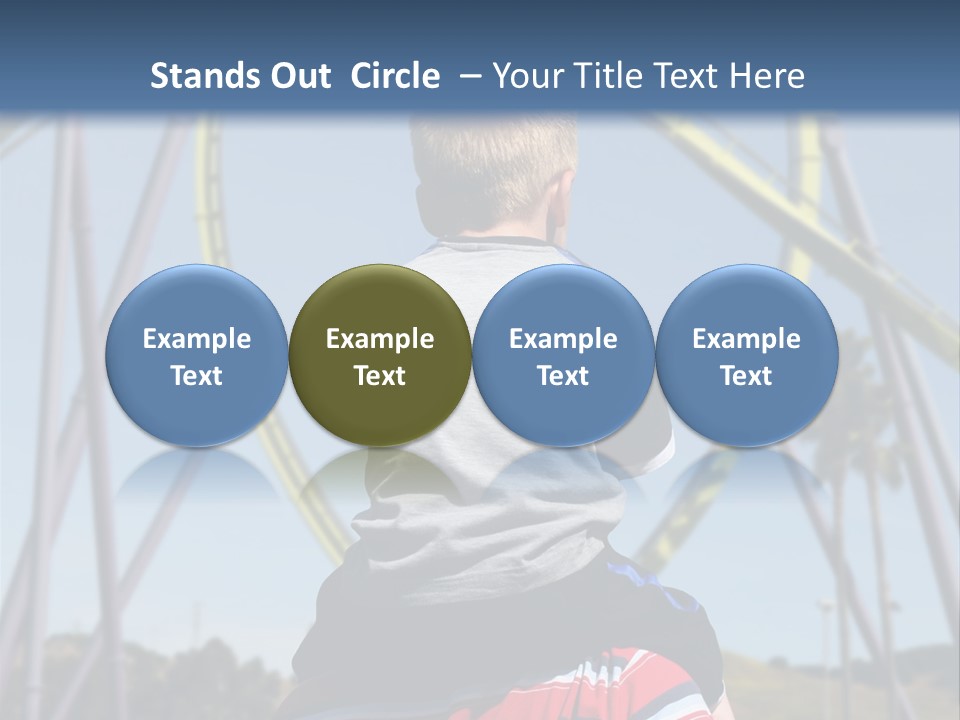 Stands Out Circle – Your Title Text Here

Example Text

Example Text

Example Text

Example Text